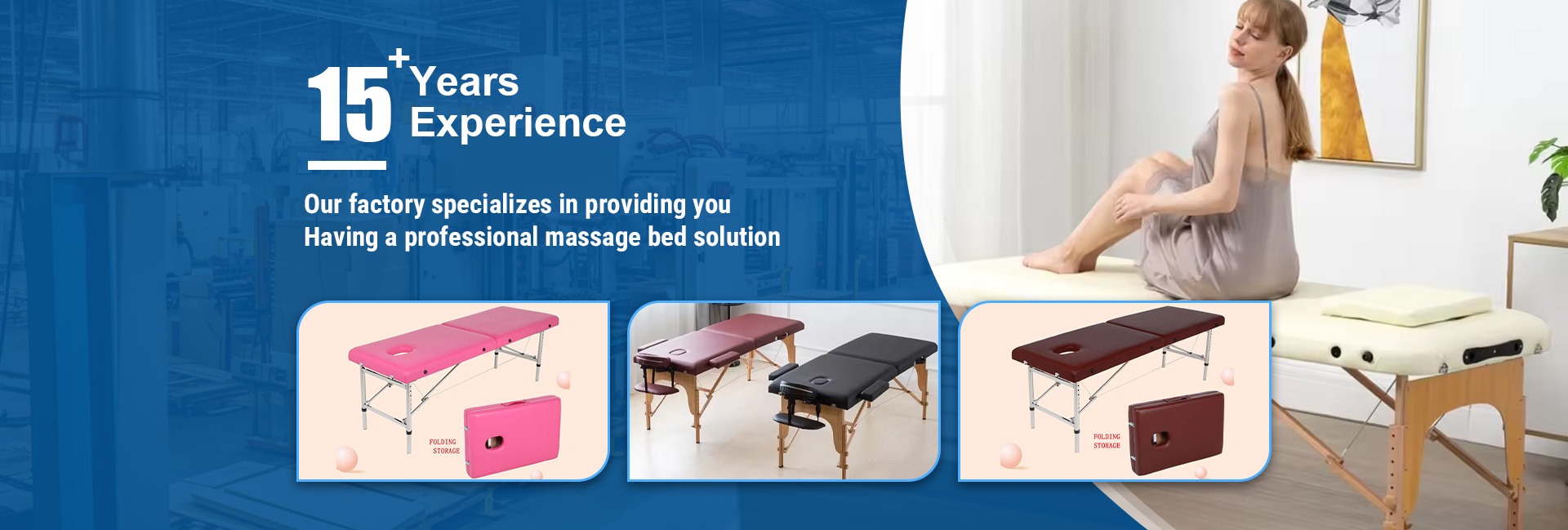 15+ Years Experience

Our factory specializes in providing you
Having a professional massage bed solution

FOLDING STORAGE

FOLDING STORAGE